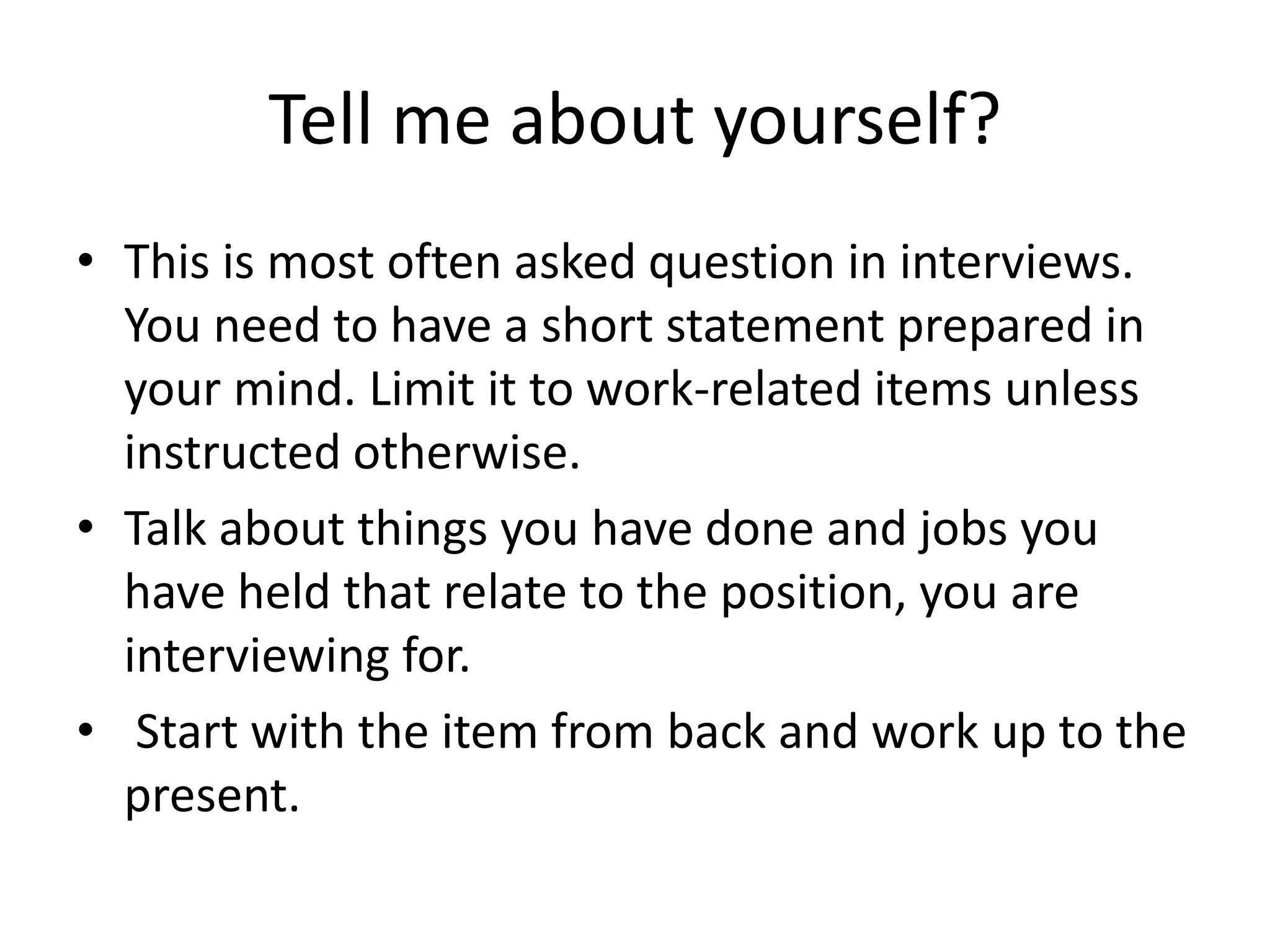 Tell me about yourself?

• This is most often asked question in interviews. You need to have a short statement prepared in your mind. Limit it to work-related items unless instructed otherwise.
• Talk about things you have done and jobs you have held that relate to the position, you are interviewing for.
• Start with the item from back and work up to the present.